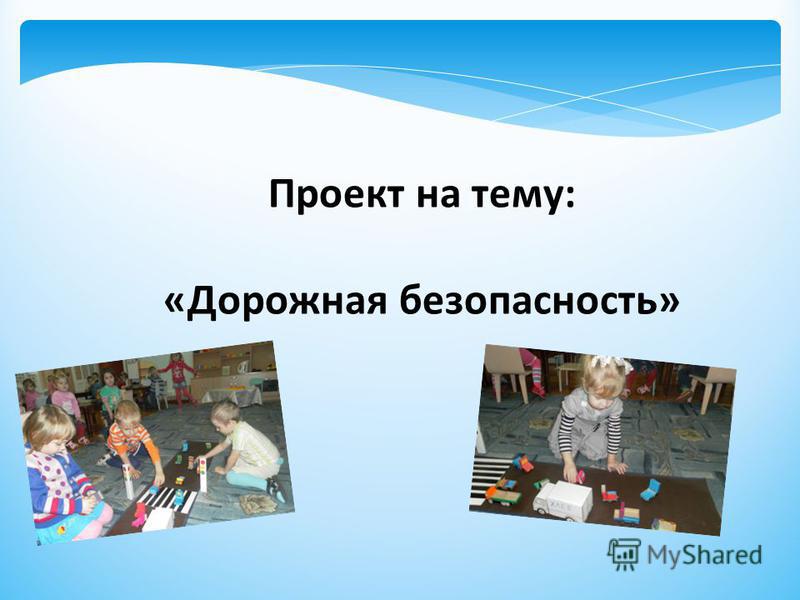 Проект на тему:

«Дорожная безопасность»

MyShared